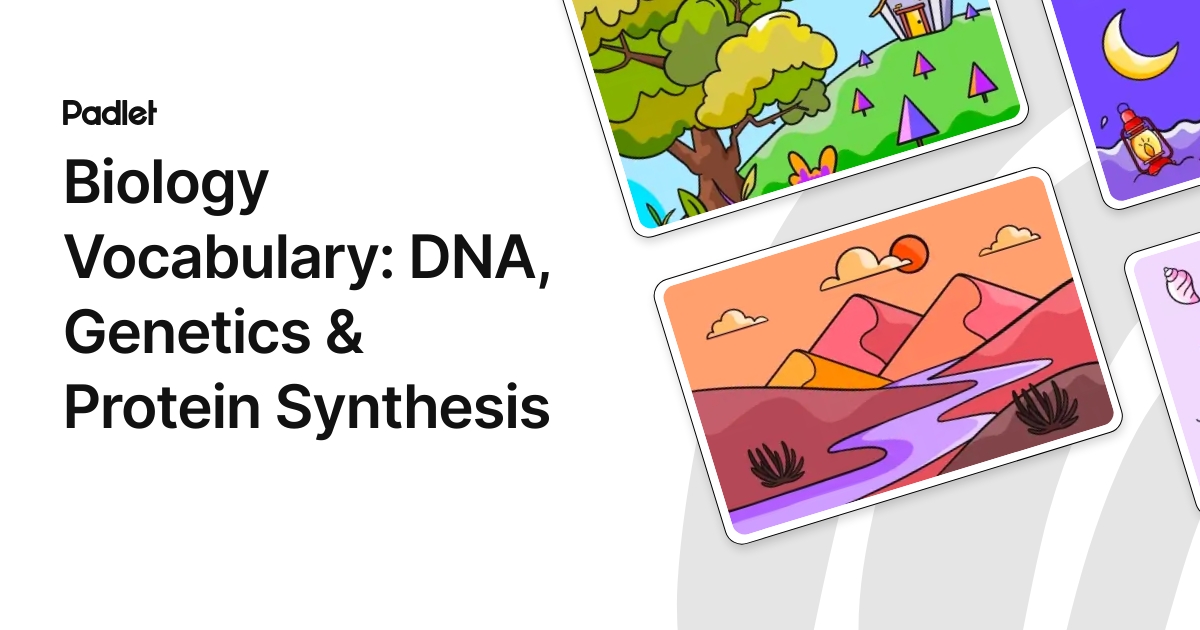 Padlet

Biology Vocabulary: DNA, Genetics & Protein Synthesis